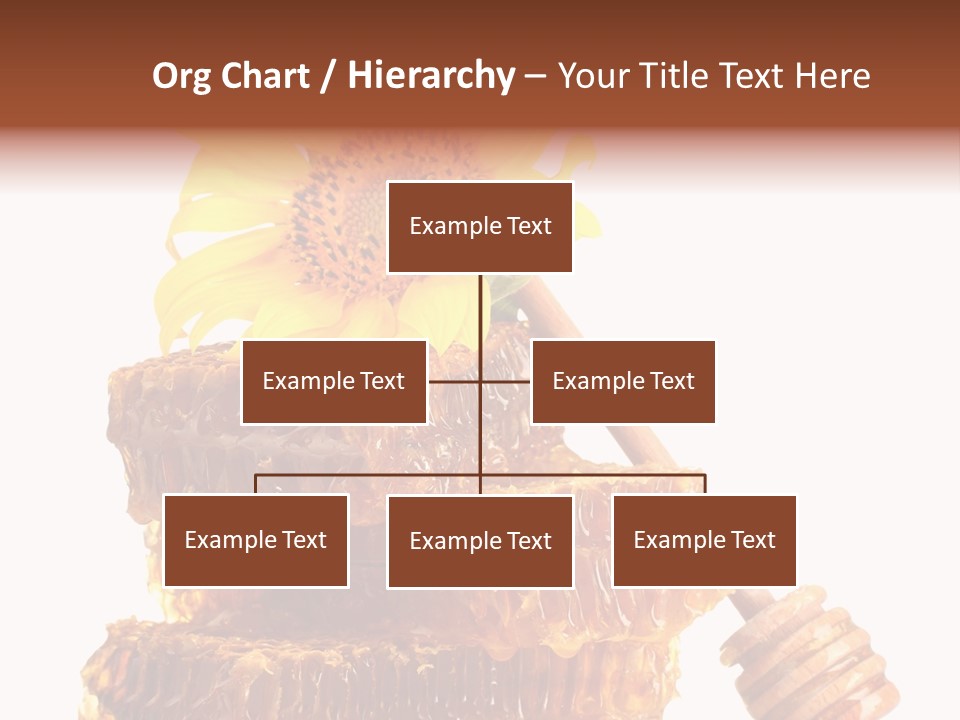 Org Chart / Hierarchy – Your Title Text Here

Example Text

Example Text

Example Text

Example Text

Example Text

Example Text